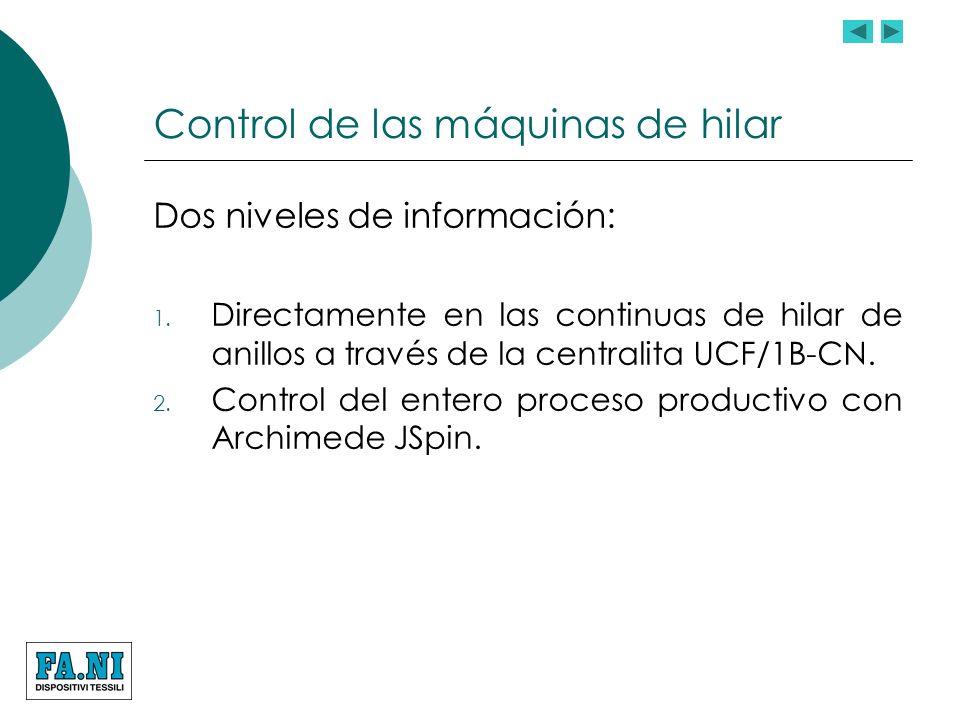 Control de las máquinas de hilar

Dos niveles de información:

1. Directamente en las continuas de hilar de anillos a través de la centralita UCF/1B-CN.
2. Control del entero proceso productivo con Archimede JSpin.

FA.NI
DISPOSITIVI TESSILI